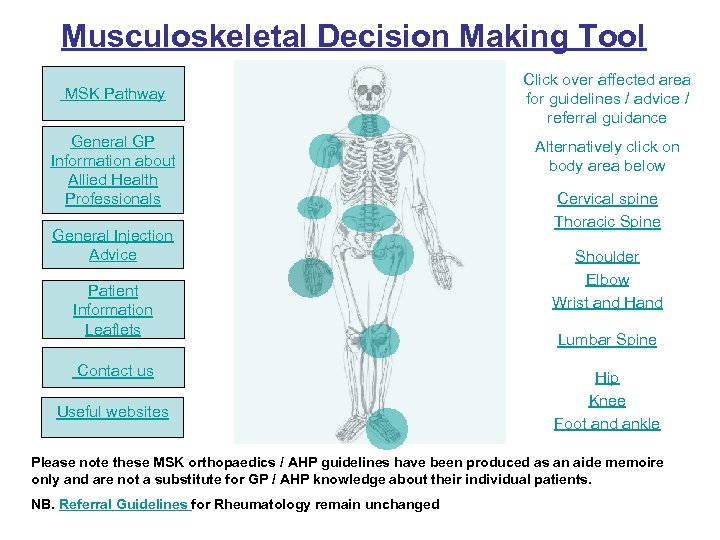 Musculoskeletal Decision Making Tool

MSK Pathway

General GP Information about Allied Health Professionals

General Injection Advice

Patient Information Leaflets

Contact us

Useful websites

Click over affected area for guidelines / advice / referral guidance

Alternatively click on body area below

Cervical spine
Thoracic Spine

Shoulder
Elbow
Wrist and Hand

Lumbar Spine

Hip
Knee
Foot and ankle

Please note these MSK orthopaedics / AHP guidelines have been produced as an aide memoire only and are not a substitute for GP / AHP knowledge about their individual patients.

NB. Referral Guidelines for Rheumatology remain unchanged